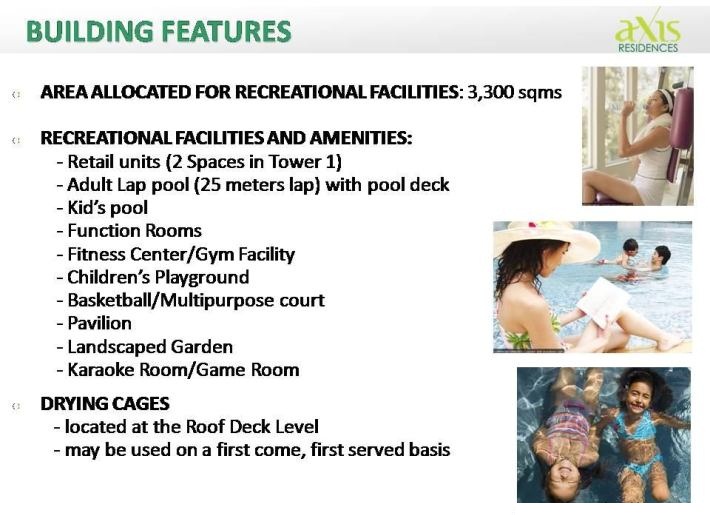 BUILDING FEATURES

aXis RESIDENCES

AREA ALLOCATED FOR RECREATIONAL FACILITIES: 3,300 sqms

RECREATIONAL FACILITIES AND AMENITIES:
- Retail units (2 Spaces in Tower 1)
- Adult Lap pool (25 meters lap) with pool deck
- Kid's pool
- Function Rooms
- Fitness Center/Gym Facility
- Children's Playground
- Basketball/Multipurpose court
- Pavilion
- Landscaped Garden
- Karaoke Room/Game Room

DRYING CAGES
- located at the Roof Deck Level
- may be used on a first come, first served basis